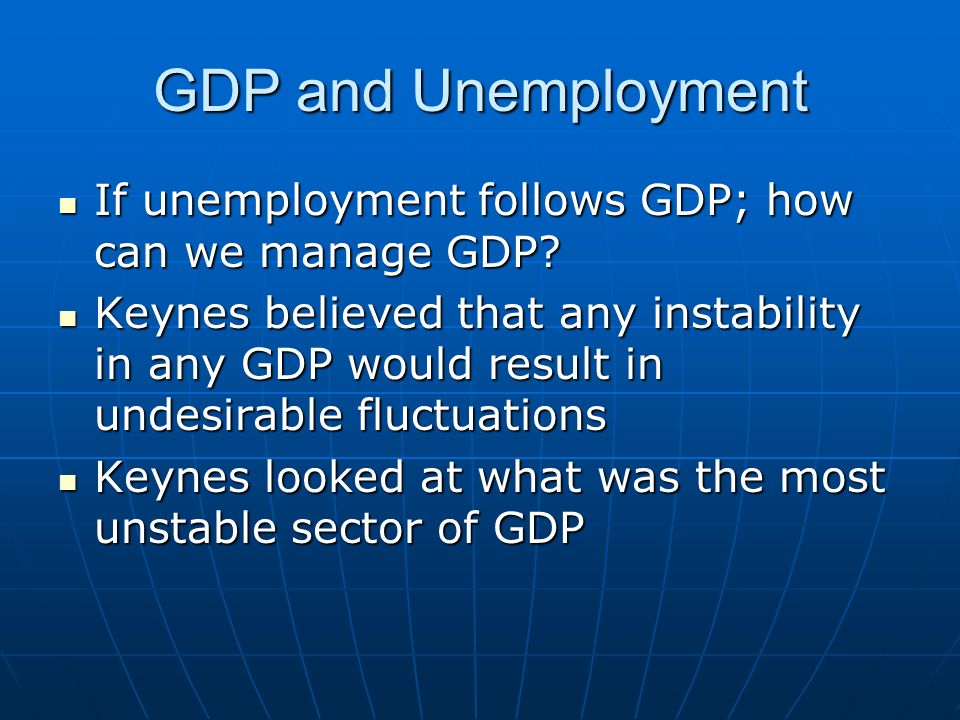 GDP and Unemployment

- If unemployment follows GDP; how can we manage GDP?
- Keynes believed that any instability in any GDP would result in undesirable fluctuations
- Keynes looked at what was the most unstable sector of GDP